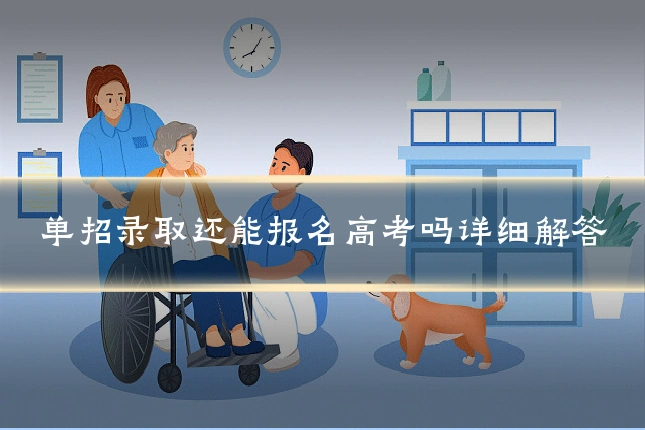 单招录取还能报名高考吗详细解答